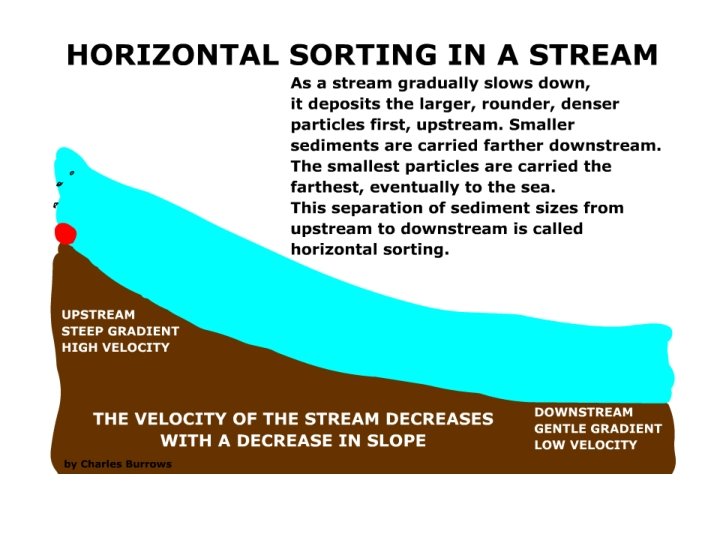 HORIZONTAL SORTING IN A STREAM

As a stream gradually slows down, it deposits the larger, rounder, denser particles first, upstream. Smaller sediments are carried farther downstream. The smallest particles are carried the farthest, eventually to the sea. This separation of sediment sizes from upstream to downstream is called horizontal sorting.

UPSTREAM
STEEP GRADIENT
HIGH VELOCITY

THE VELOCITY OF THE STREAM DECREASES WITH A DECREASE IN SLOPE

DOWNSTREAM
GENTLE GRADIENT
LOW VELOCITY

by Charles Burrows